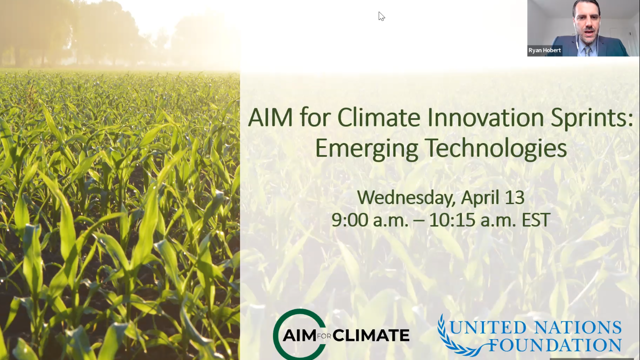 Ryan Hobert

AIM for Climate Innovation Sprints: Emerging Technologies

Wednesday, April 13
9:00 a.m. – 10:15 a.m. EST

AIM FOR CLIMATE

UNITED NATIONS FOUNDATION